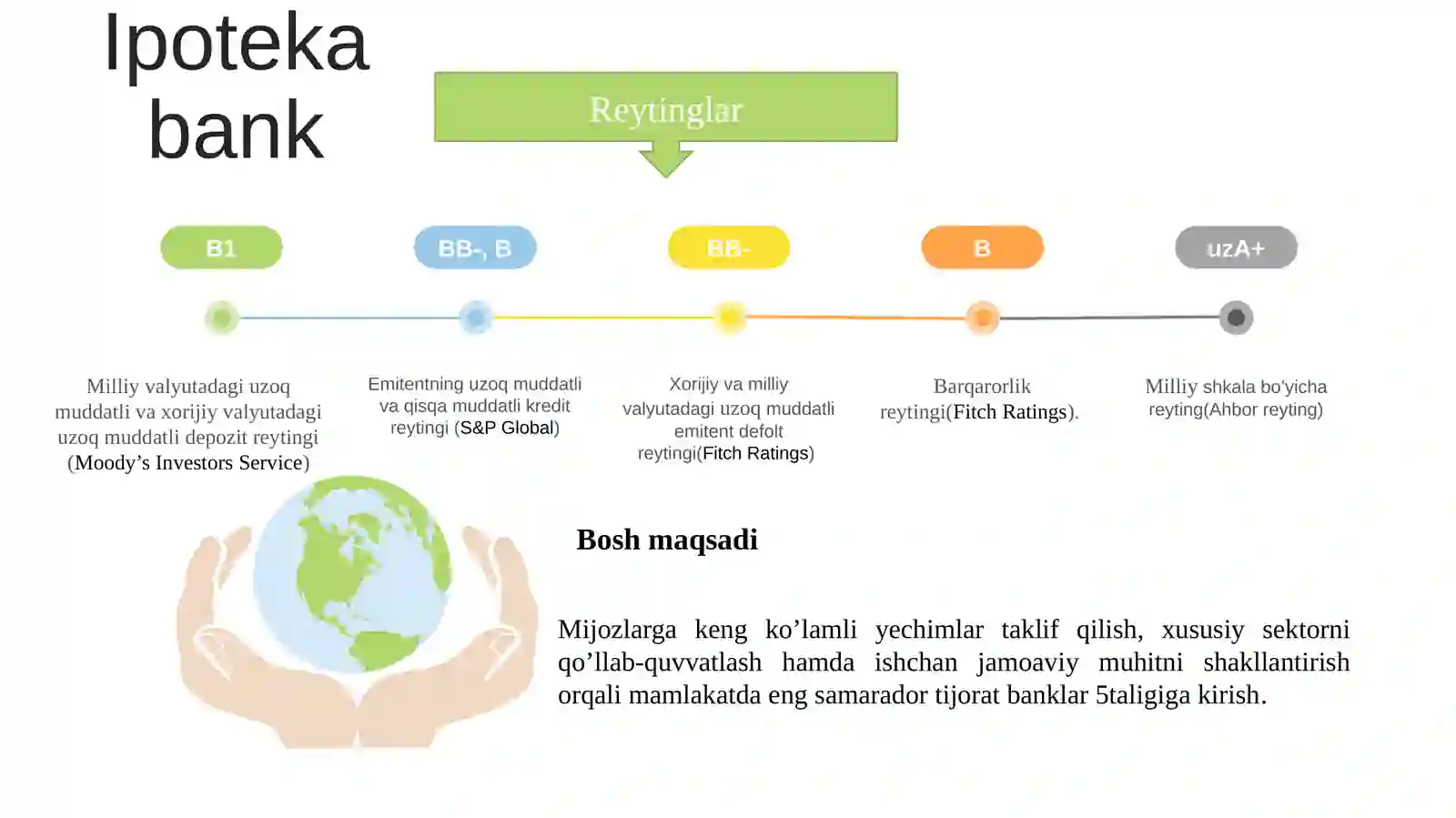 Ipoteka bank

Reytinglar

B1

BB-, B

BB-

B

uzA+

Milliy valyutadagi uzoq muddatli va xorijiy valyutadagi uzoq muddatli depozit reytingi (Moody’s Investors Service)

Emitentning uzoq muddatli va qisqa muddatli kredit reytingi (S&P Global)

Xorijiy va milliy valyutadagi uzoq muddatli emitent defolt reytingi(Fitch Ratings)

Barqarorlik reytingi(Fitch Ratings).

Milliy shkala bo'yicha reyting(Ahbor reyting)

Bosh maqsadi

Mijozlarga keng ko’lamli yechimlar taklif qilish, xususiy sektorni qo’llab-quvvatlash hamda ishchan jamoaviy muhitni shakllantirish orqali mamlakatda eng samarador tijorat banklar 5taligiga kirish.